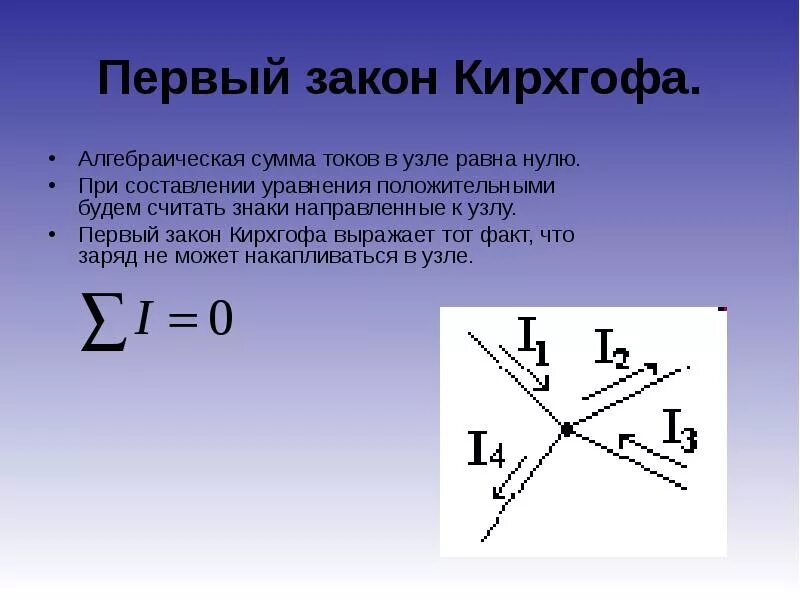 Первый закон Кирхгофа.

• Алгебраическая сумма токов в узле равна нулю.
• При составлении уравнения положительными будем считать знаки направленные к узлу.
• Первый закон Кирхгофа выражает тот факт, что заряд не может накапливаться в узле.

$\sum I = 0$

$I_1$ $I_2$ $I_3$ $I_4$